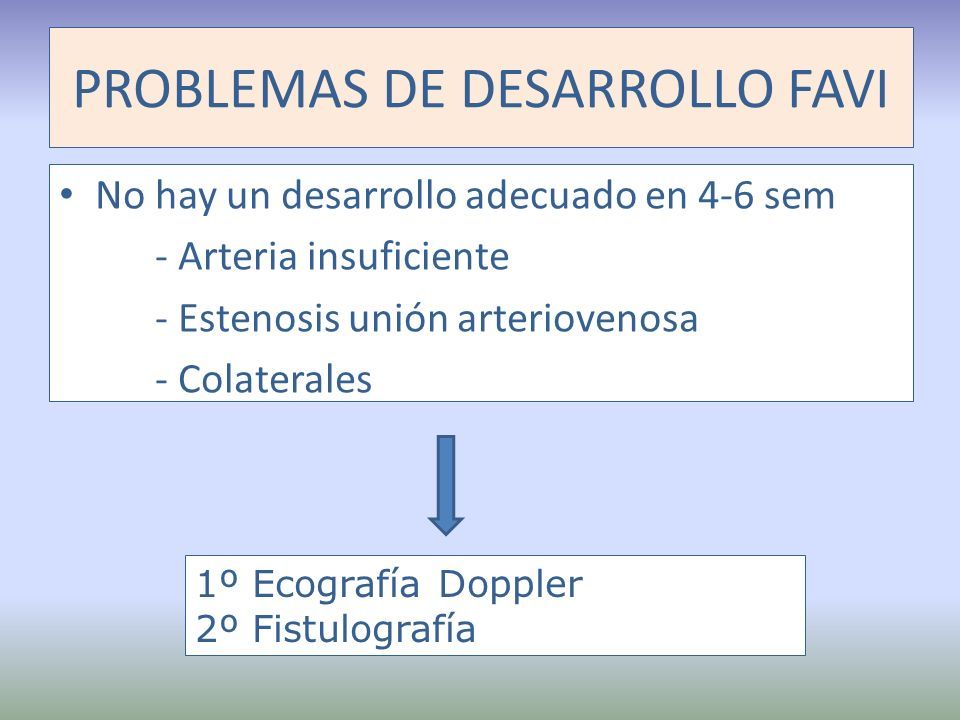 PROBLEMAS DE DESARROLLO FAVI

• No hay un desarrollo adecuado en 4-6 sem
- Arteria insuficiente
- Estenosis unión arteriovenosa
- Colaterales

1º Ecografía Doppler
2º Fistulografía